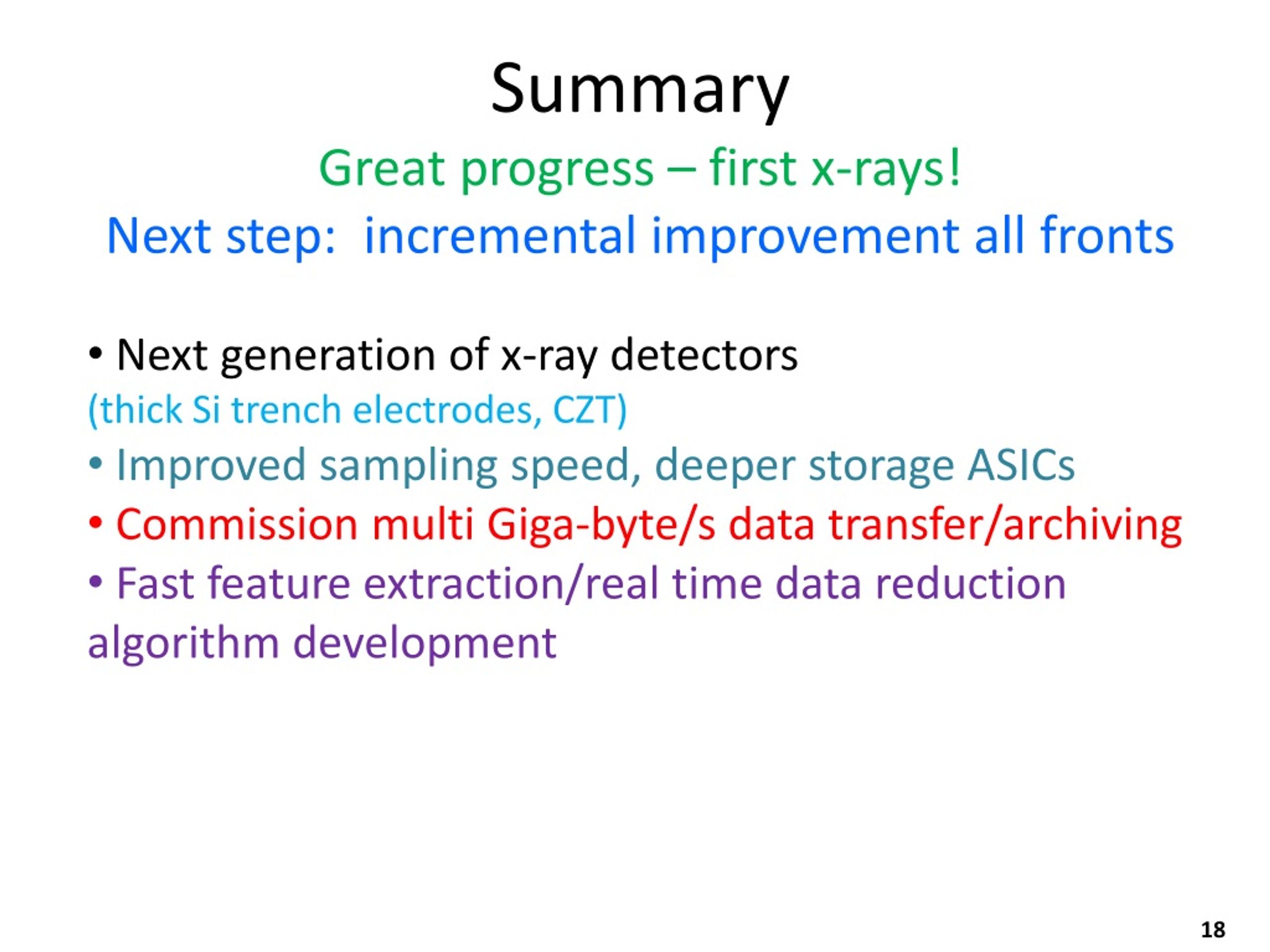 Summary

Great progress – first x-rays!

Next step: incremental improvement all fronts

• Next generation of x-ray detectors
(thick Si trench electrodes, CZT)
• Improved sampling speed, deeper storage ASICs
• Commission multi Giga-byte/s data transfer/archiving
• Fast feature extraction/real time data reduction algorithm development

18